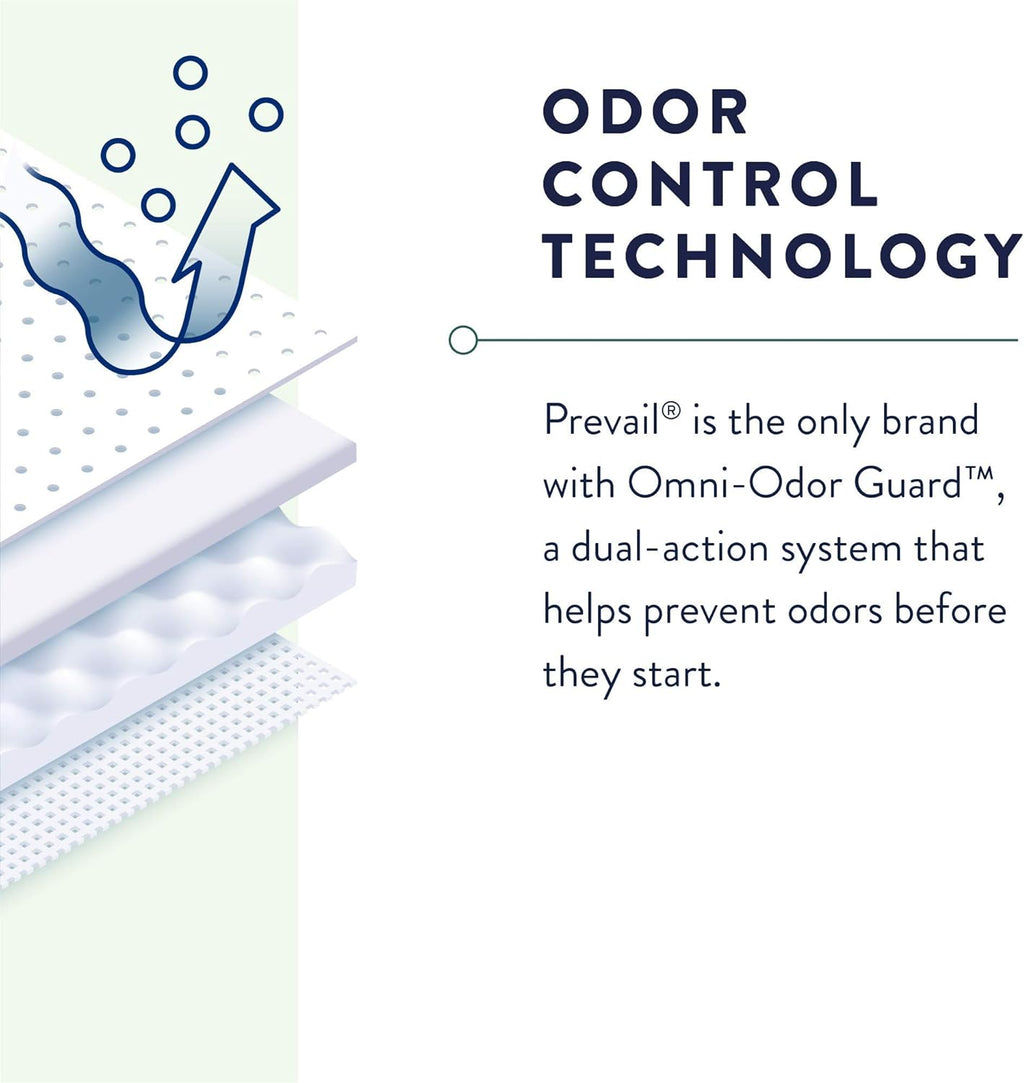 ODOR CONTROL TECHNOLOGY

Prevail® is the only brand with Omni-Odor Guard™, a dual-action system that helps prevent odors before they start.